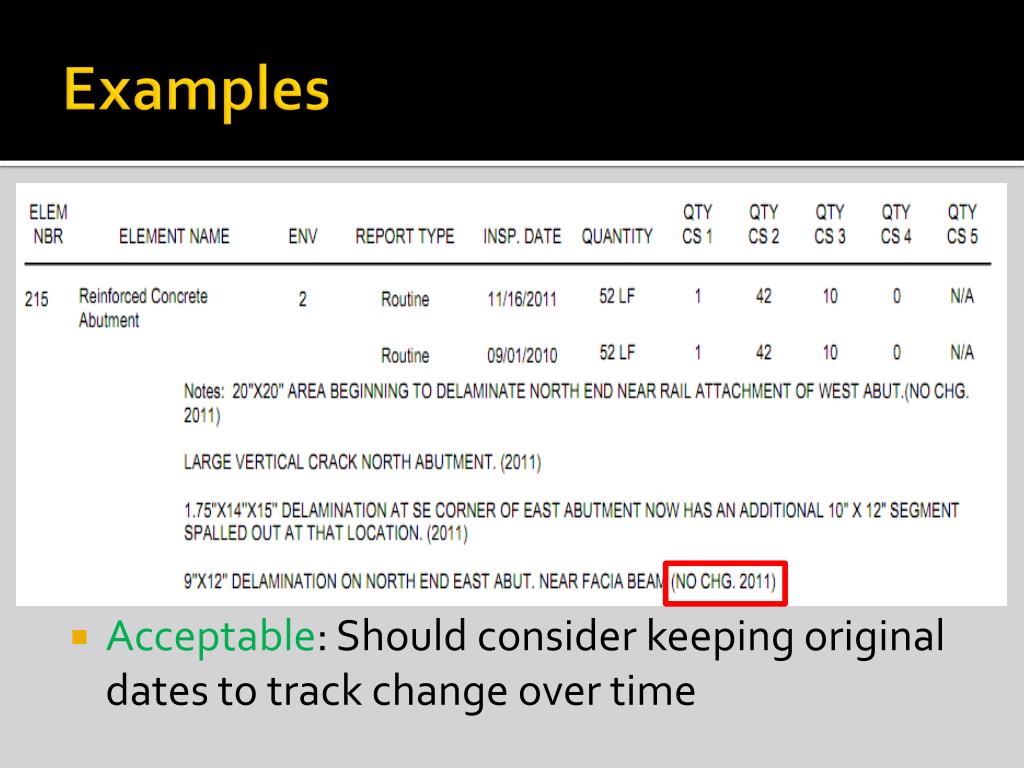 Examples

| ELEM NBR | ELEMENT NAME | ENV | REPORT TYPE | INSP. DATE | QUANTITY | QTY CS 1 | QTY CS 2 | QTY CS 3 | QTY CS 4 | QTY CS 5 |
|---|---|---|---|---|---|---|---|---|---|---|
| 215 | Reinforced Concrete Abutment | 2 | Routine | 11/16/2011 | 52 LF | 1 | 42 | 10 | 0 | N/A |
| | | | Routine | 09/01/2010 | 52 LF | 1 | 42 | 10 | 0 | N/A |

Notes: 20"X20" AREA BEGINNING TO DELAMINATE NORTH END NEAR RAIL ATTACHMENT OF WEST ABUT.(NO CHG. 2011)

LARGE VERTICAL CRACK NORTH ABUTMENT. (2011)

1.75"X14"X15" DELAMINATION AT SE CORNER OF EAST ABUTMENT NOW HAS AN ADDITIONAL 10" X 12" SEGMENT SPALLED OUT AT THAT LOCATION. (2011)

9"X12" DELAMINATION ON NORTH END EAST ABUT. NEAR FACIA BEAM (NO CHG. 2011)

Acceptable: Should consider keeping original dates to track change over time